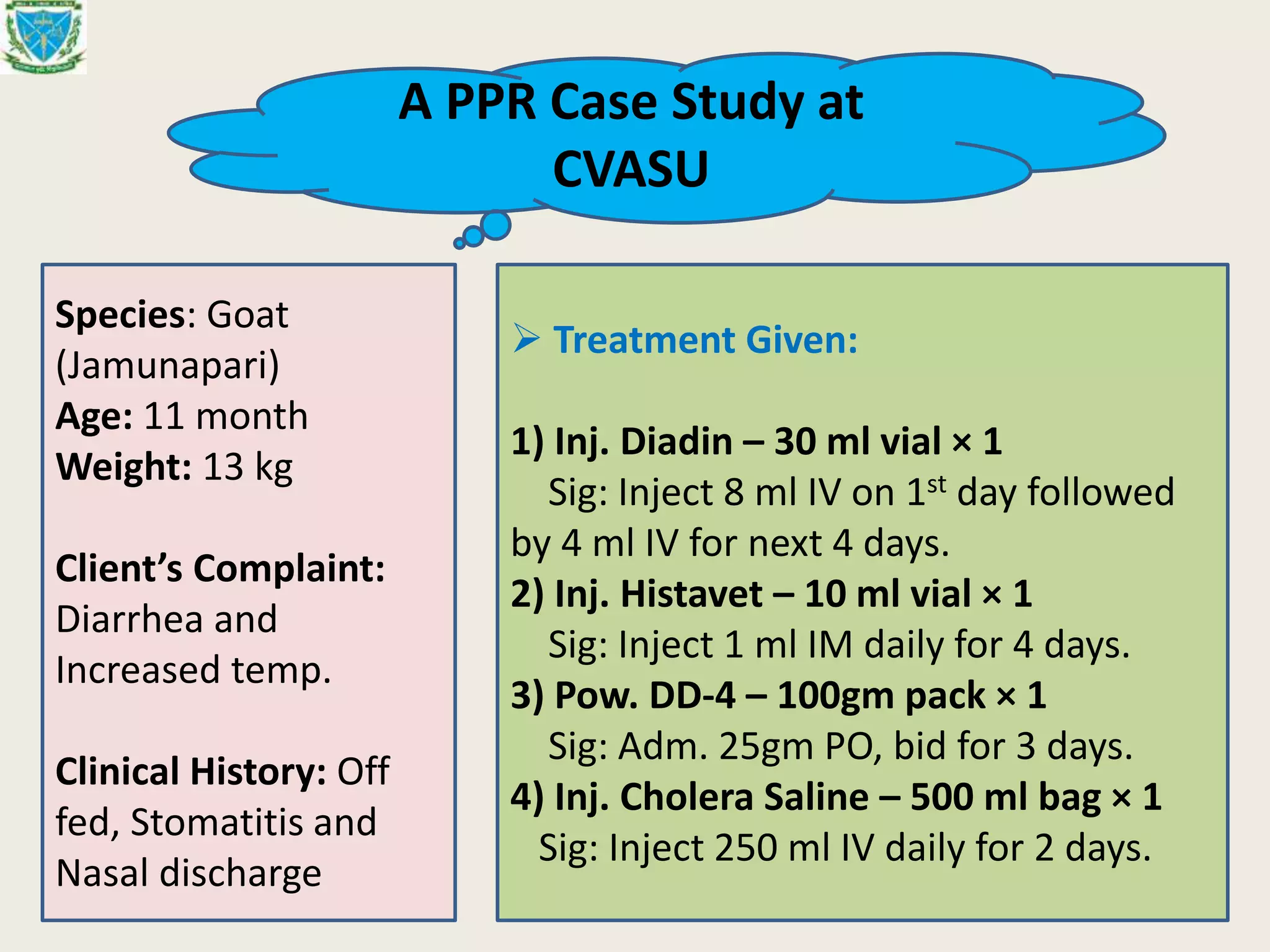 A PPR Case Study at CVASU

Species: Goat (Jamunapari)
Age: 11 month
Weight: 13 kg

Client's Complaint: Diarrhea and Increased temp.

Clinical History: Off fed, Stomatitis and Nasal discharge

➢ Treatment Given:

1) Inj. Diadin – 30 ml vial × 1
Sig: Inject 8 ml IV on 1$^{st}$ day followed by 4 ml IV for next 4 days.
2) Inj. Histavet – 10 ml vial × 1
Sig: Inject 1 ml IM daily for 4 days.
3) Pow. DD-4 – 100gm pack × 1
Sig: Adm. 25gm PO, bid for 3 days.
4) Inj. Cholera Saline – 500 ml bag × 1
Sig: Inject 250 ml IV daily for 2 days.